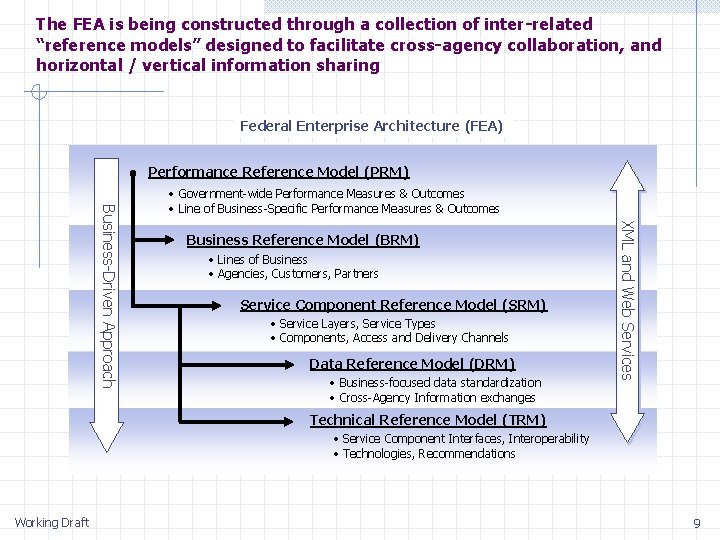 The FEA is being constructed through a collection of inter-related "reference models" designed to facilitate cross-agency collaboration, and horizontal / vertical information sharing

Federal Enterprise Architecture (FEA)

Business-Driven Approach

Performance Reference Model (PRM)
• Government-wide Performance Measures & Outcomes
• Line of Business-Specific Performance Measures & Outcomes

Business Reference Model (BRM)
• Lines of Business
• Agencies, Customers, Partners

Service Component Reference Model (SRM)
• Service Layers, Service Types
• Components, Access and Delivery Channels

Data Reference Model (DRM)
• Business-focused data standardization
• Cross-Agency Information exchanges

Technical Reference Model (TRM)
• Service Component Interfaces, Interoperability
• Technologies, Recommendations

XML and Web Services

Working Draft

9